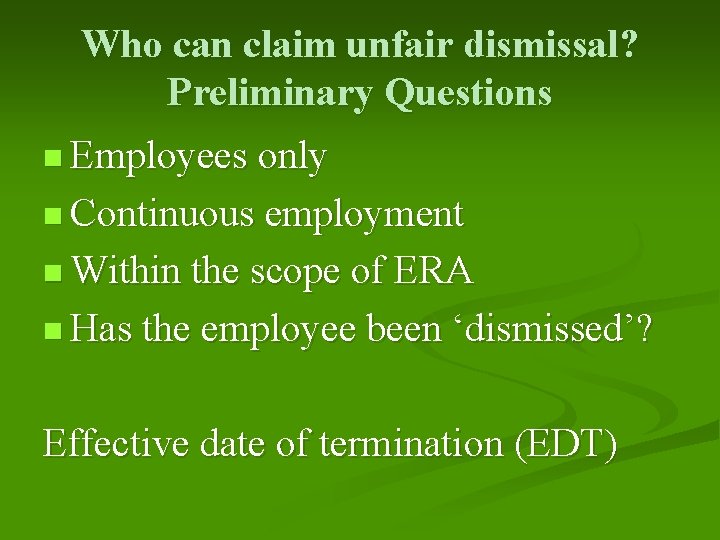 Who can claim unfair dismissal? Preliminary Questions

• Employees only
• Continuous employment
• Within the scope of ERA
• Has the employee been 'dismissed'?

Effective date of termination (EDT)